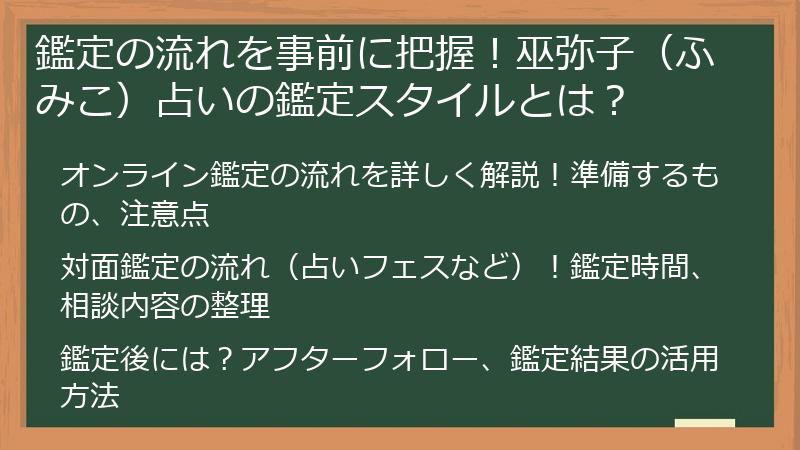 鑑定の流れを事前に把握！巫弥子（ふみこ）占いの鑑定スタイルとは？

オンライン鑑定の流れを詳しく解説！準備するもの、注意点

対面鑑定の流れ（占いフェスなど）！鑑定時間、相談内容の整理

鑑定後には？アフターフォロー、鑑定結果の活用方法